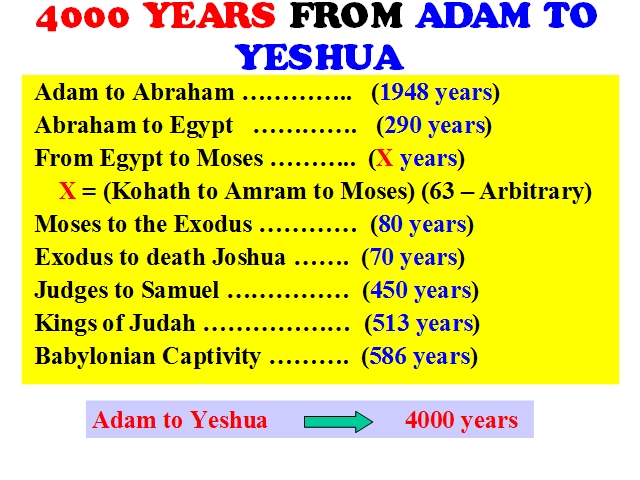 4000 YEARS FROM ADAM TO YESHUA

Adam to Abraham ………….. (1948 years)
Abraham to Egypt …………. (290 years)
From Egypt to Moses ……….. (X years)
X = (Kohath to Amram to Moses) (63 – Arbitrary)
Moses to the Exodus ………… (80 years)
Exodus to death Joshua ……. (70 years)
Judges to Samuel …………… (450 years)
Kings of Judah ……………… (513 years)
Babylonian Captivity ………. (586 years)

Adam to Yeshua 4000 years